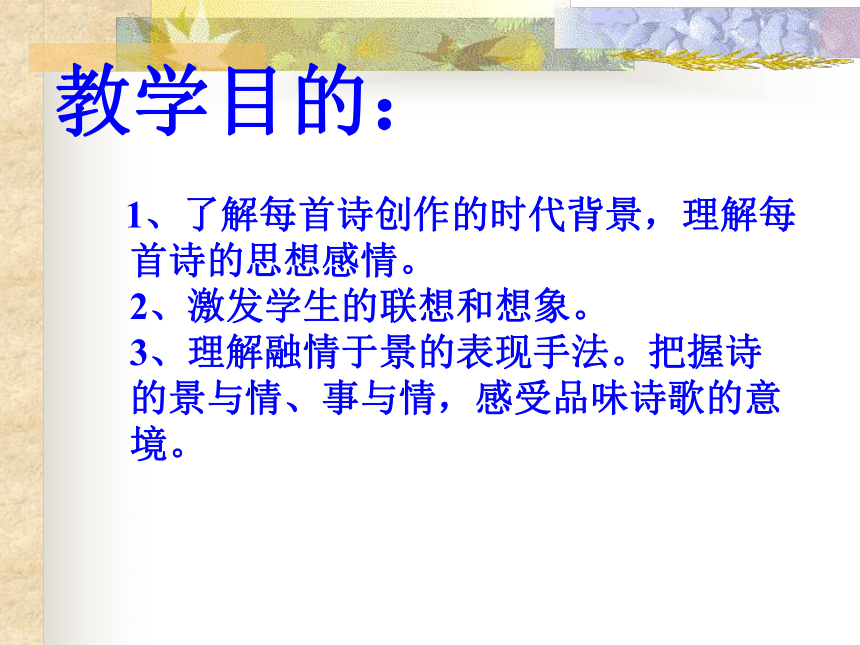 教学目的：

1、了解每首诗创作的时代背景，理解每首诗的思想感情。
2、激发学生的联想和想象。
3、理解融情于景的表现手法。把握诗的景与情、事与情，感受品味诗歌的意境。